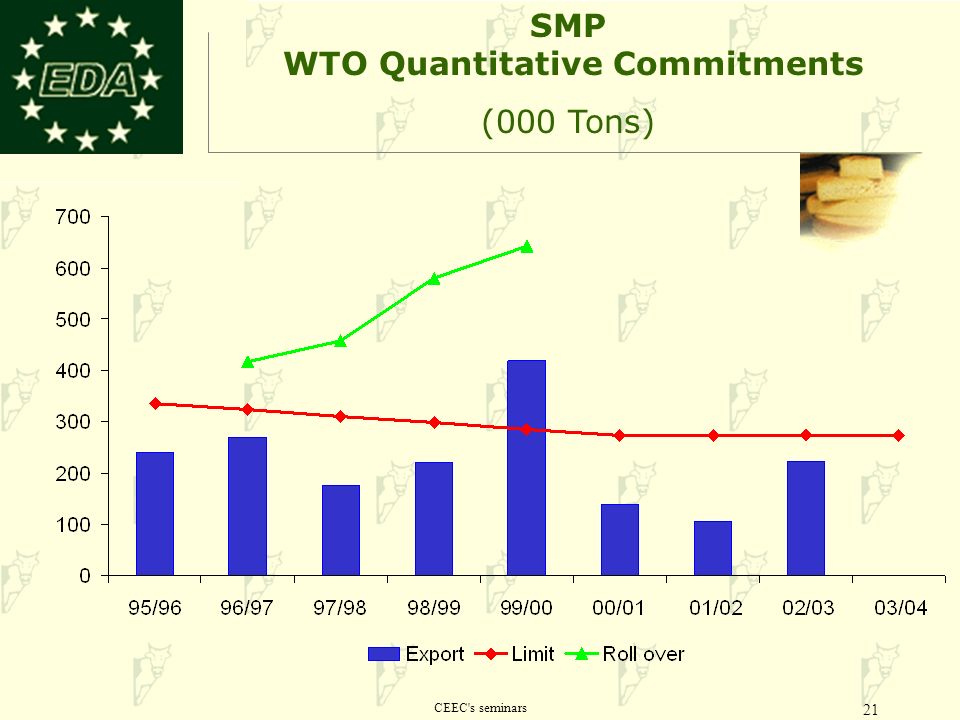 EDA

SMP
WTO Quantitative Commitments

(000 Tons)

700
600
500
400
300
200
100
0

95/96 96/97 97/98 98/99 99/00 00/01 01/02 02/03 03/04

Export Limit Roll over

CEEC's seminars

21